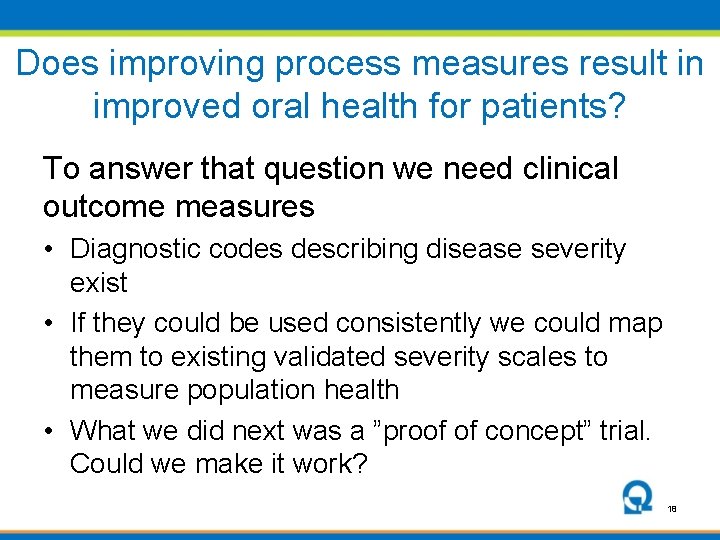 Does improving process measures result in improved oral health for patients?

To answer that question we need clinical outcome measures

• Diagnostic codes describing disease severity exist

• If they could be used consistently we could map them to existing validated severity scales to measure population health

• What we did next was a ”proof of concept” trial. Could we make it work?

18